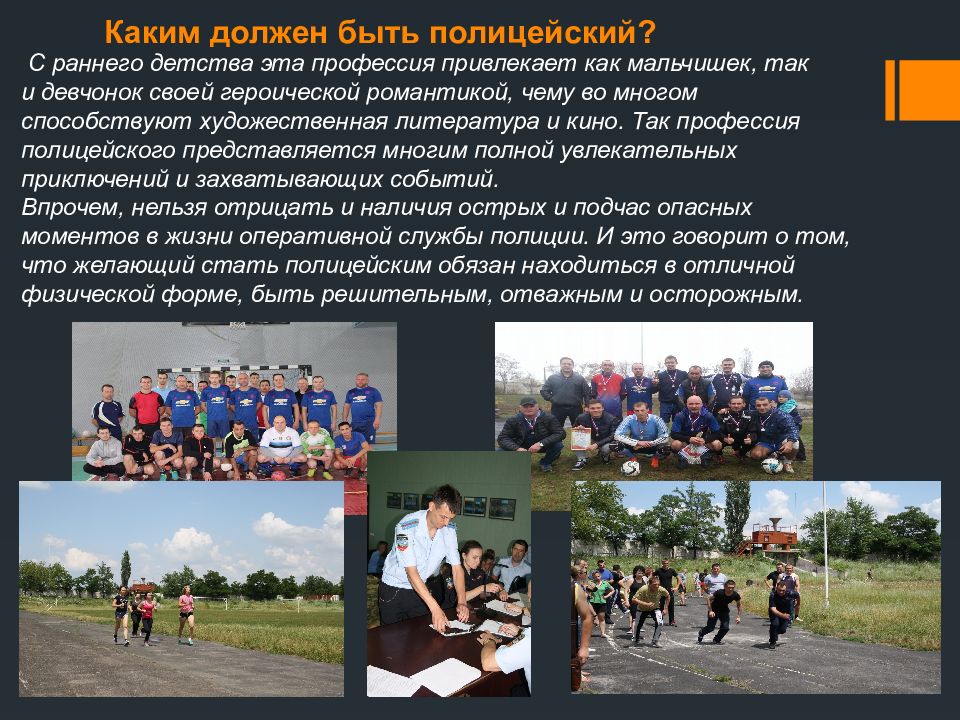 Каким должен быть полицейский?

С раннего детства эта профессия привлекает как мальчишек, так и девчонок своей героической романтикой, чему во многом способствуют художественная литература и кино. Так профессия полицейского представляется многим полной увлекательных приключений и захватывающих событий.
Впрочем, нельзя отрицать и наличия острых и подчас опасных моментов в жизни оперативной службы полиции. И это говорит о том, что желающий стать полицейским обязан находиться в отличной физической форме, быть решительным, отважным и осторожным.